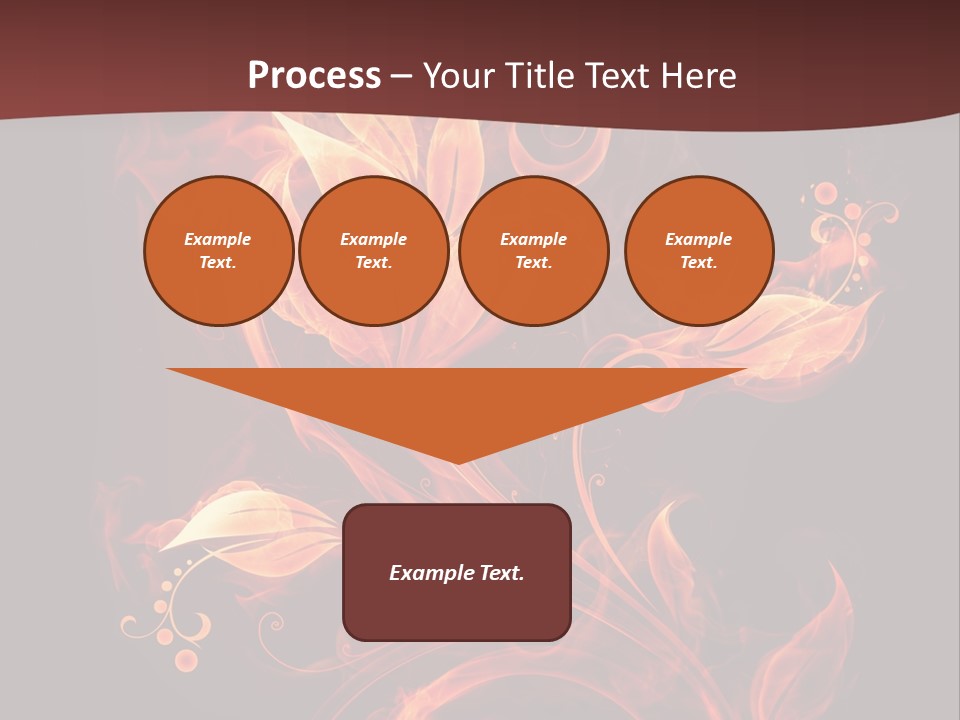 Process – Your Title Text Here

Example Text.

Example Text.

Example Text.

Example Text.

Example Text.